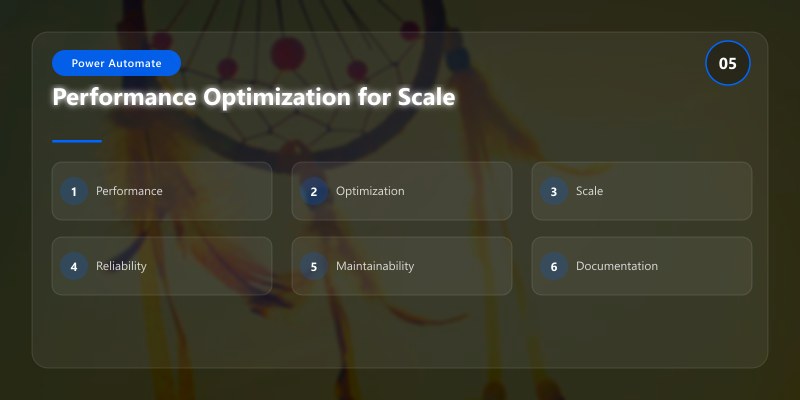 Power Automate

05

Performance Optimization for Scale

1 Performance

2 Optimization

3 Scale

4 Reliability

5 Maintainability

6 Documentation